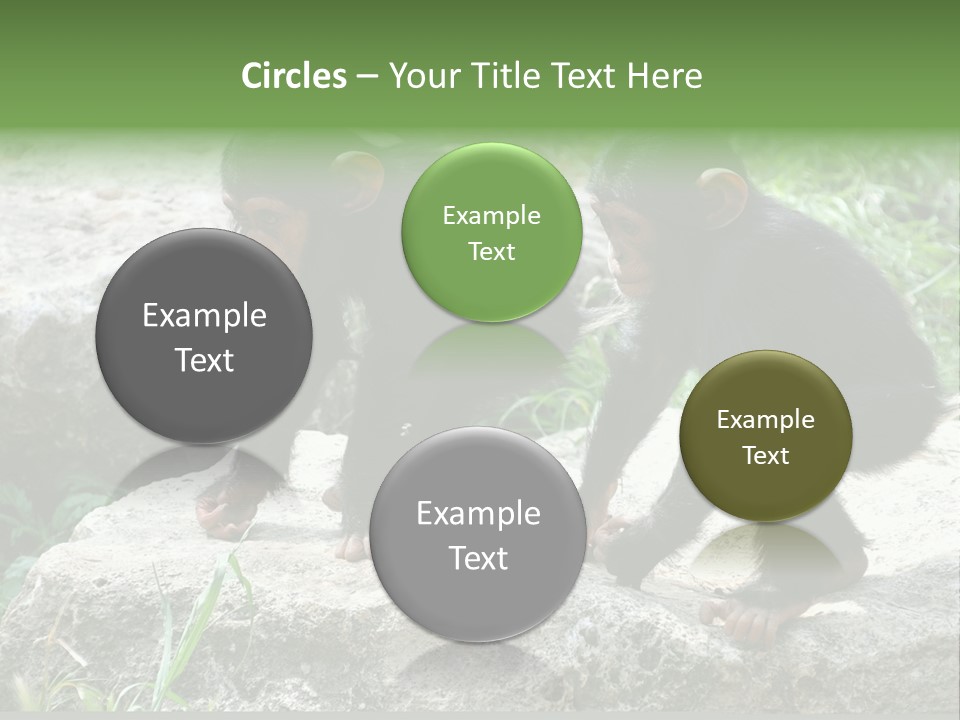 Circles – Your Title Text Here

Example Text

Example Text

Example Text

Example Text